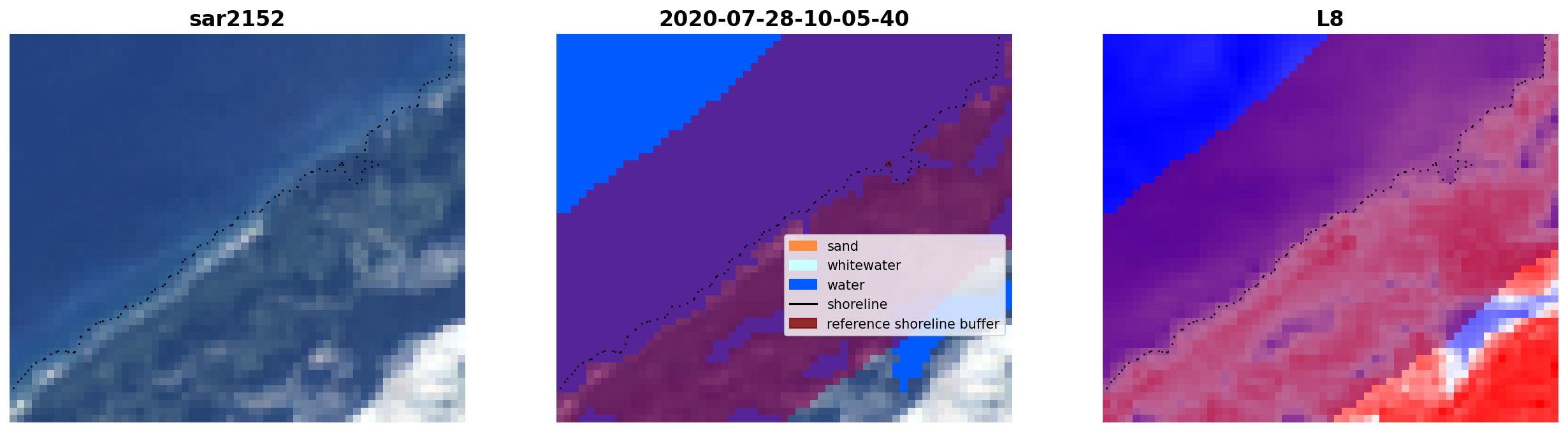 sar2152

2020-07-28-10-05-40

sand
whitewater
water
shoreline
reference shoreline buffer

L8